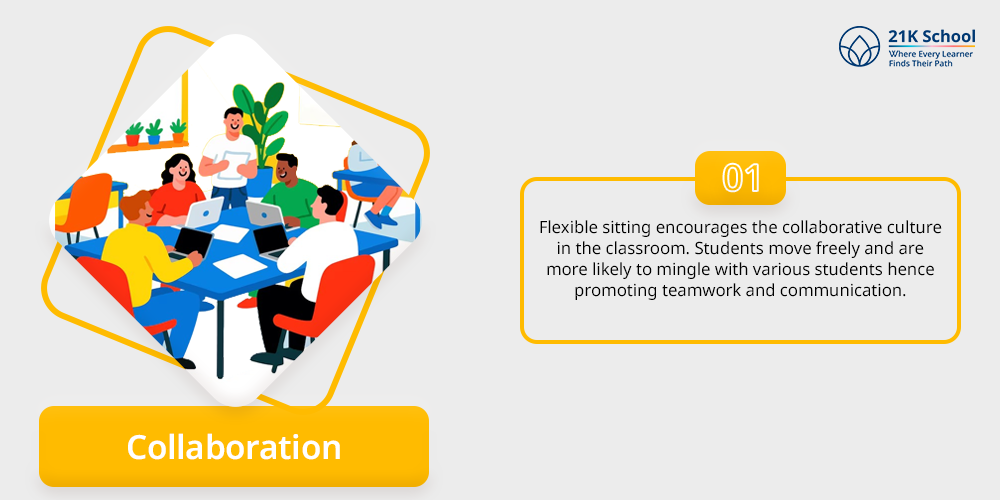 21K School
Where Every Learner Finds Their Path

01

Flexible sitting encourages the collaborative culture in the classroom. Students move freely and are more likely to mingle with various students hence promoting teamwork and communication.

Collaboration